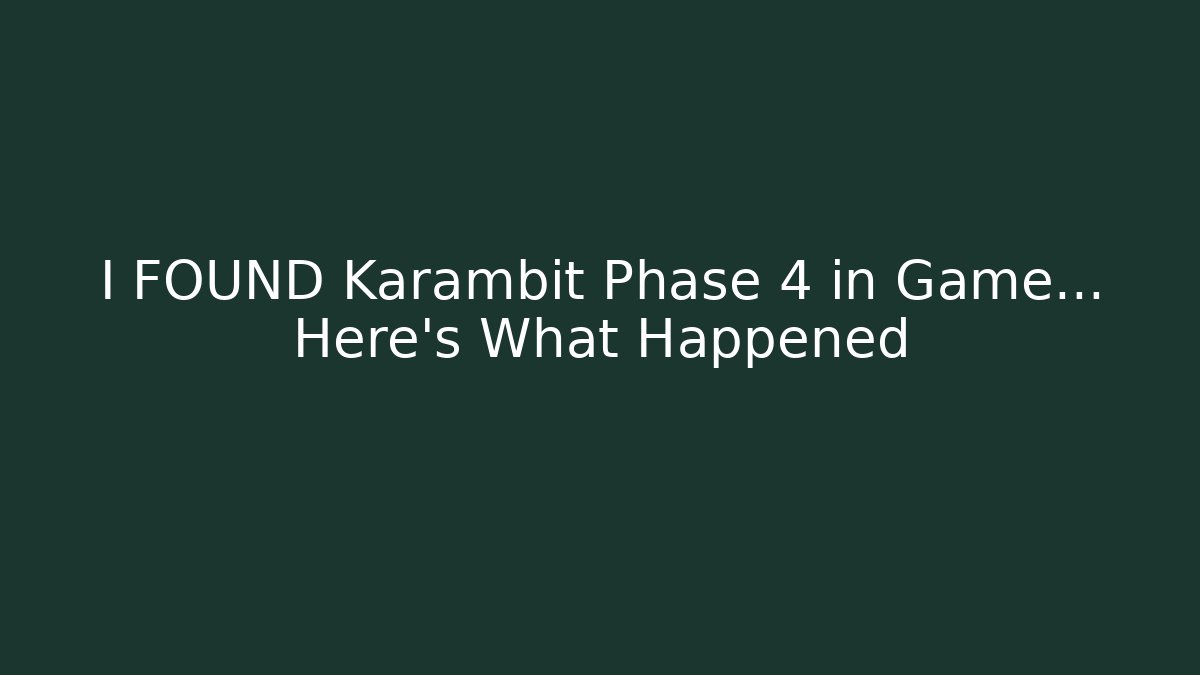 I FOUND Karambit Phase 4 in Game... Here's What Happened